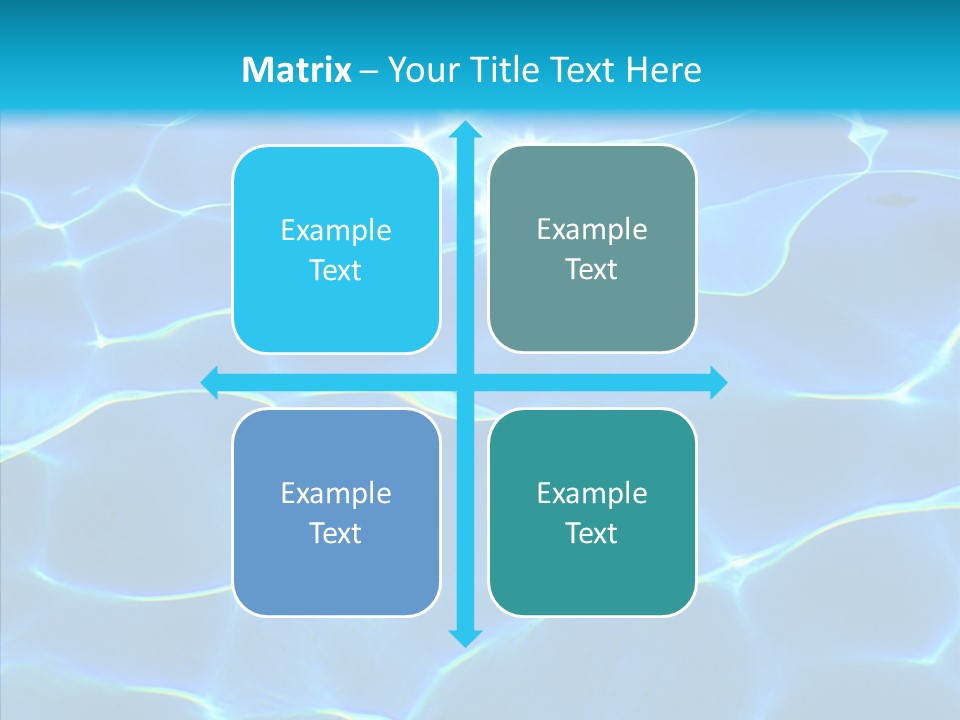 Matrix – Your Title Text Here

Example Text

Example Text

Example Text

Example Text